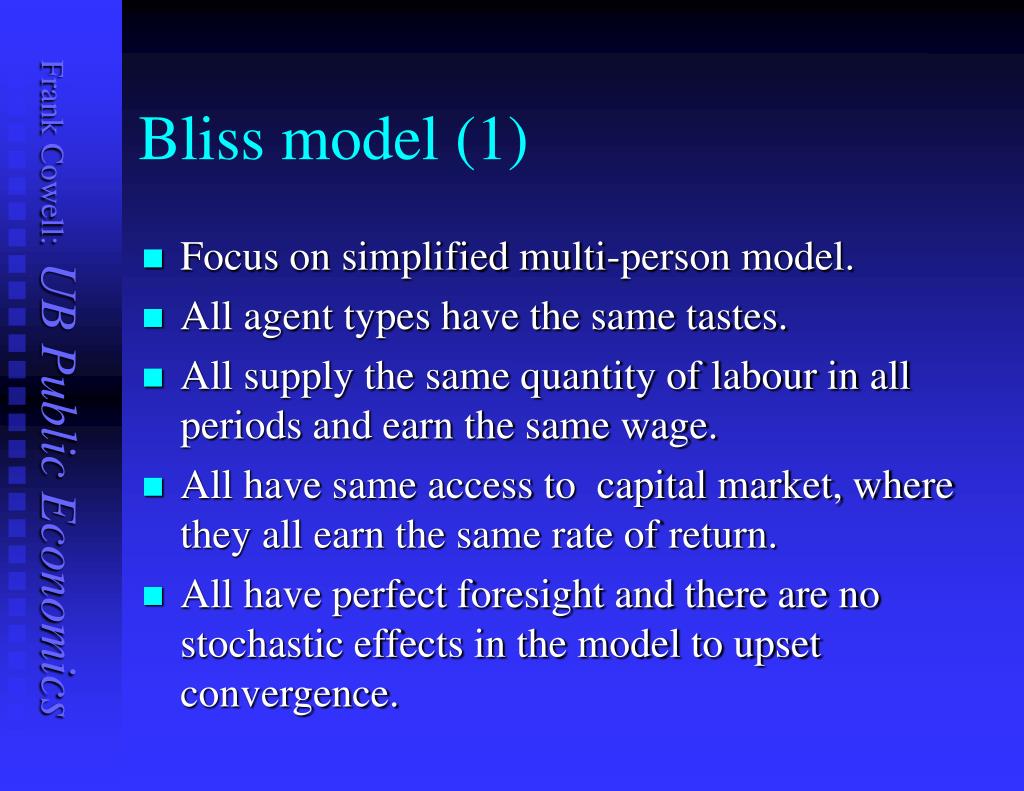 Frank Cowell: UB Public Economics

Bliss model (1)

- Focus on simplified multi-person model.
- All agent types have the same tastes.
- All supply the same quantity of labour in all periods and earn the same wage.
- All have same access to capital market, where they all earn the same rate of return.
- All have perfect foresight and there are no stochastic effects in the model to upset convergence.